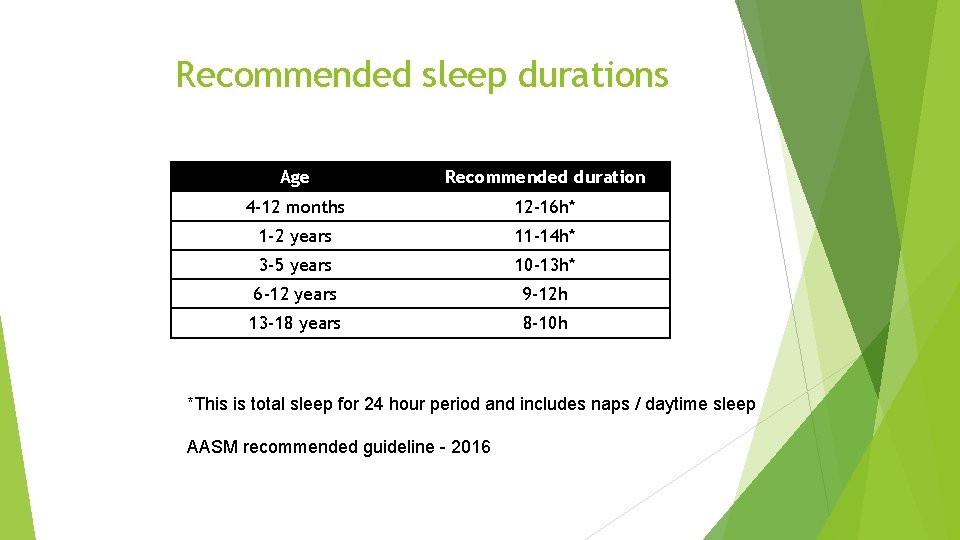 Recommended sleep durations

| Age | Recommended duration |
|---|---|
| 4-12 months | 12-16h* |
| 1-2 years | 11-14h* |
| 3-5 years | 10-13h* |
| 6-12 years | 9-12h |
| 13-18 years | 8-10h |

*This is total sleep for 24 hour period and includes naps / daytime sleep

AASM recommended guideline - 2016